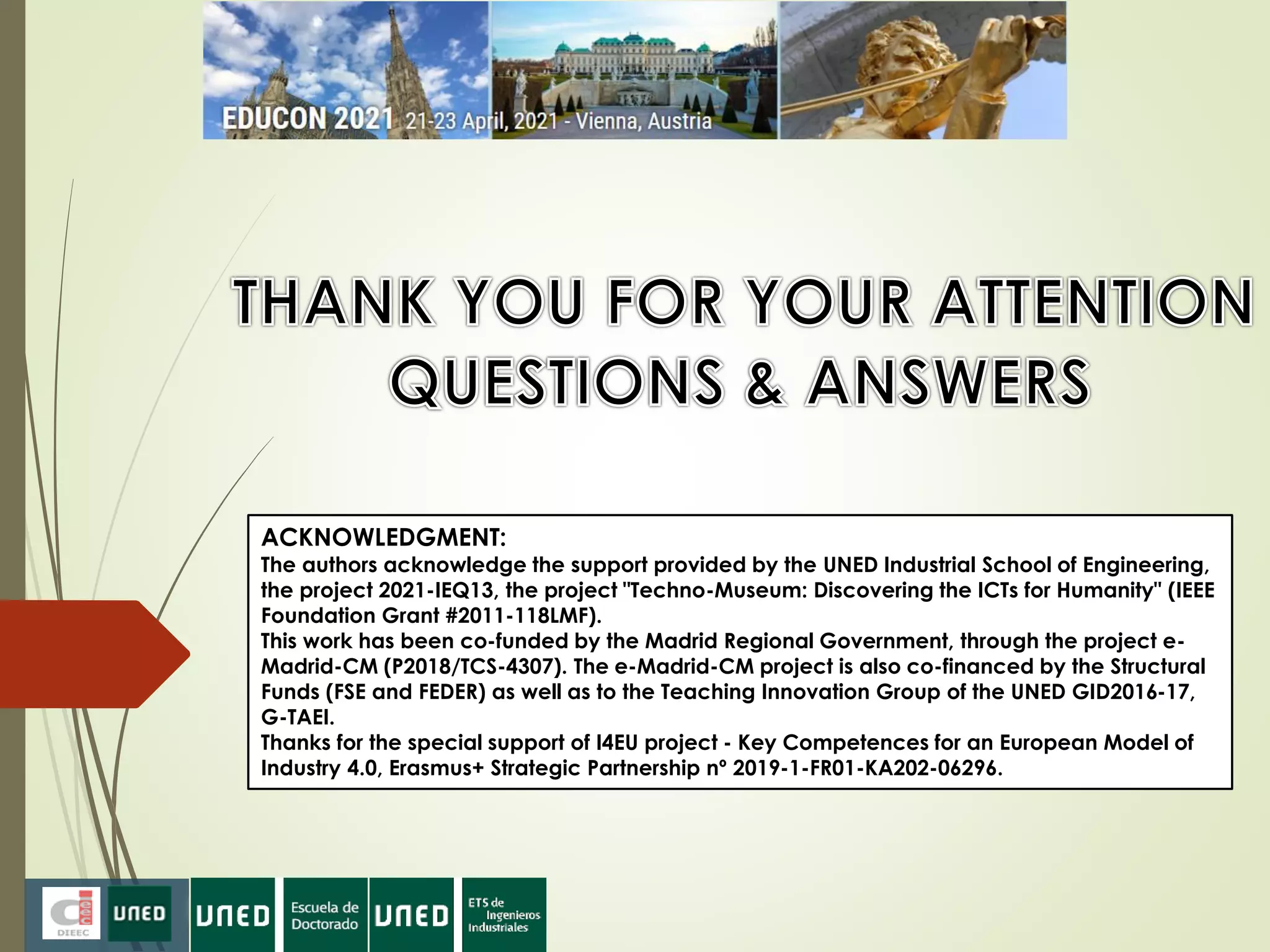 EDUCON 2021 21-23 April, 2021 - Vienna, Austria

THANK YOU FOR YOUR ATTENTION
QUESTIONS & ANSWERS

ACKNOWLEDGMENT:
The authors acknowledge the support provided by the UNED Industrial School of Engineering, the project 2021-IEQ13, the project "Techno-Museum: Discovering the ICTs for Humanity" (IEEE Foundation Grant #2011-118LMF).
This work has been co-funded by the Madrid Regional Government, through the project e-Madrid-CM (P2018/TCS-4307). The e-Madrid-CM project is also co-financed by the Structural Funds (FSE and FEDER) as well as to the Teaching Innovation Group of the UNED GID2016-17, G-TAEI.
Thanks for the special support of I4EU project - Key Competences for an European Model of Industry 4.0, Erasmus+ Strategic Partnership nº 2019-1-FR01-KA202-06296.

DIEEC UNED UNED Escuela de Doctorado UNED ETS de Ingenieros Industriales